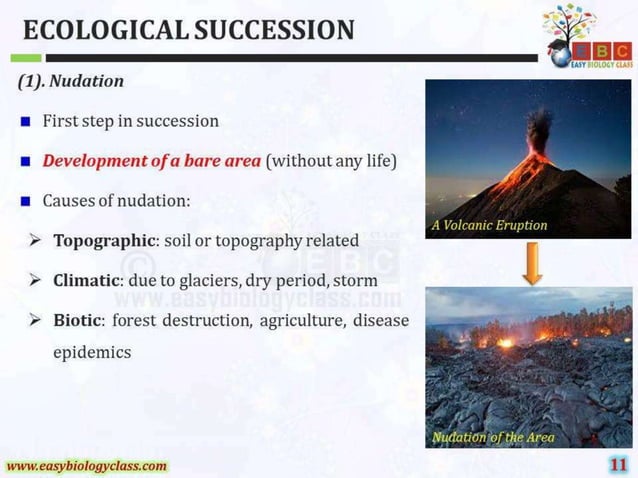 ECOLOGICAL SUCCESSION

EBC
EASY BIOLOGY CLASS

(1). Nudation

■ First step in succession

■ Development of a bare area (without any life)

■ Causes of nudation:

➢ Topographic: soil or topography related

➢ Climatic: due to glaciers, dry period, storm

➢ Biotic: forest destruction, agriculture, disease epidemics

© EBC
www.easybiologyclass.com

A Volcanic Eruption

Nudation of the Area

www.easybiologyclass.com

11